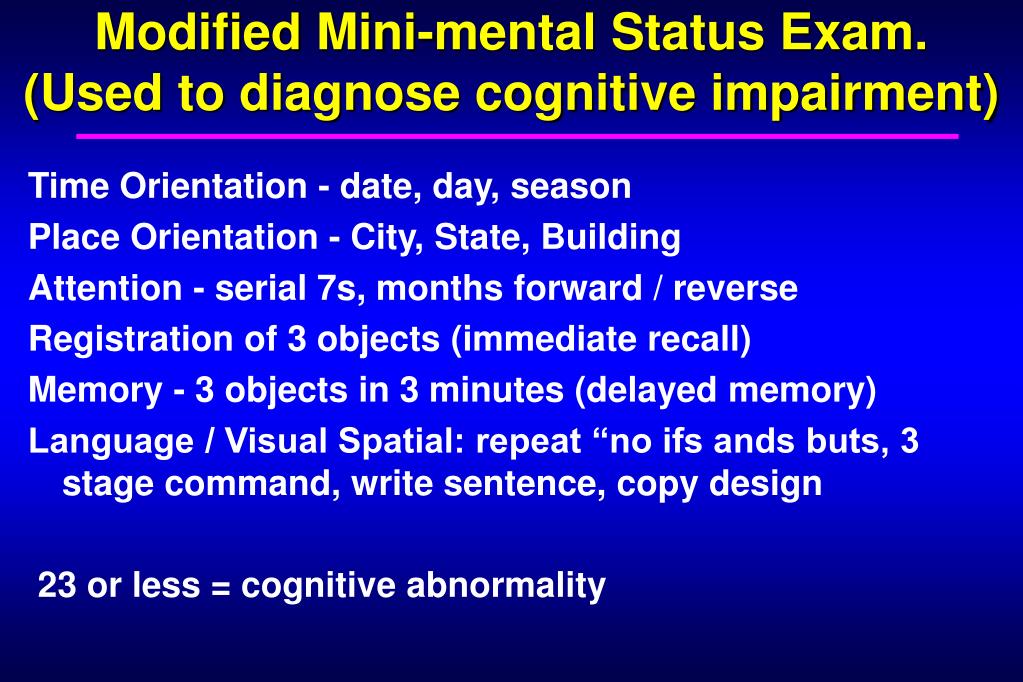 Modified Mini-mental Status Exam.
(Used to diagnose cognitive impairment)

Time Orientation - date, day, season

Place Orientation - City, State, Building

Attention - serial 7s, months forward / reverse

Registration of 3 objects (immediate recall)

Memory - 3 objects in 3 minutes (delayed memory)

Language / Visual Spatial: repeat “no ifs ands buts, 3 stage command, write sentence, copy design

23 or less = cognitive abnormality